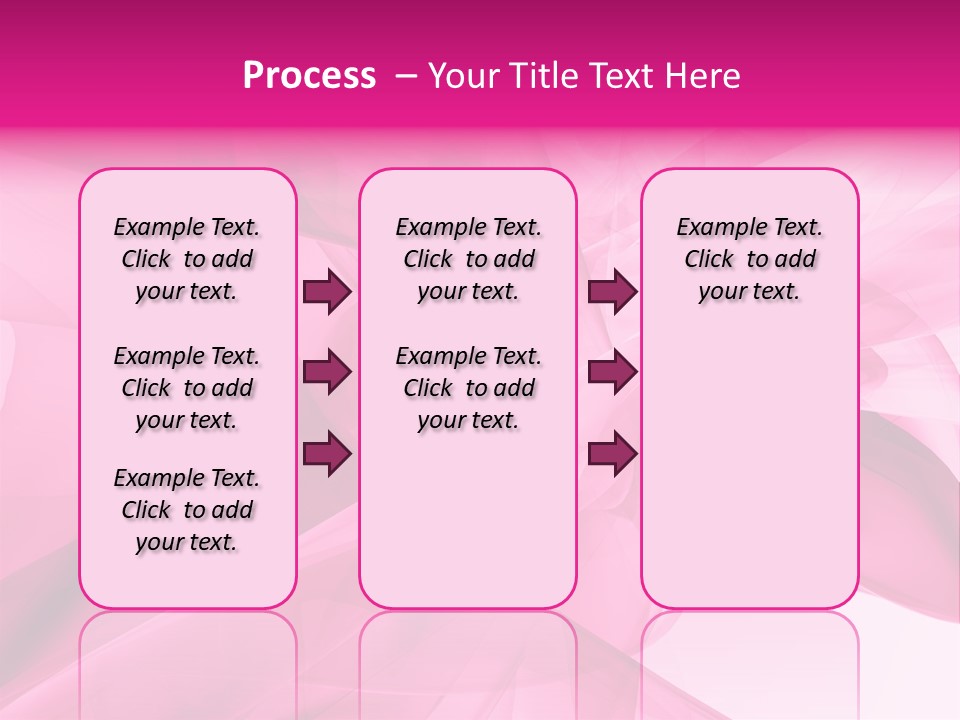 Process – Your Title Text Here

Example Text. Click to add your text.

Example Text. Click to add your text.

Example Text. Click to add your text.

Example Text. Click to add your text.

Example Text. Click to add your text.

Example Text. Click to add your text.